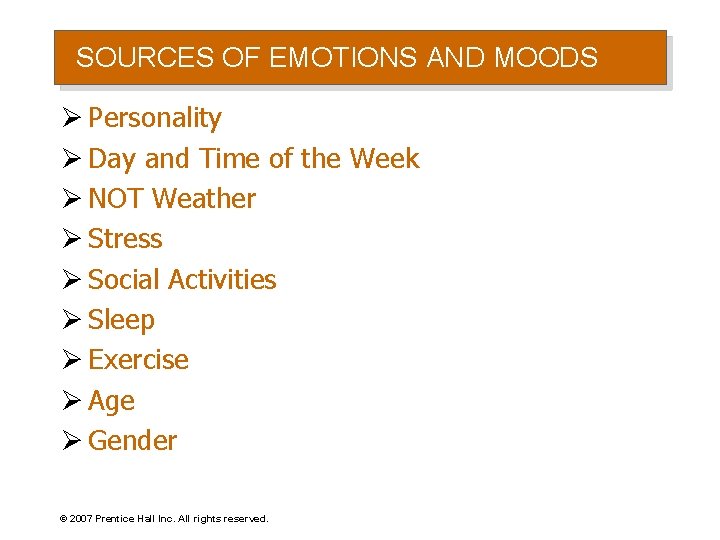 SOURCES OF EMOTIONS AND MOODS

➢ Personality
➢ Day and Time of the Week
➢ NOT Weather
➢ Stress
➢ Social Activities
➢ Sleep
➢ Exercise
➢ Age
➢ Gender

© 2007 Prentice Hall Inc. All rights reserved.